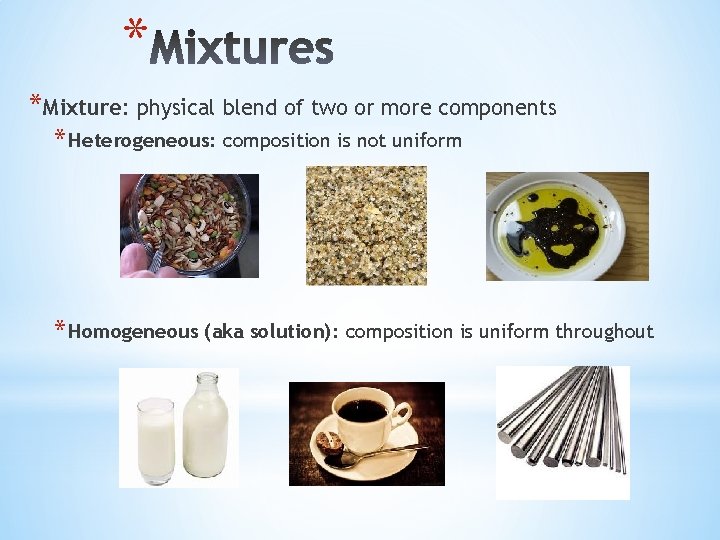 *Mixtures

*Mixture: physical blend of two or more components

*Heterogeneous: composition is not uniform

*Homogeneous (aka solution): composition is uniform throughout